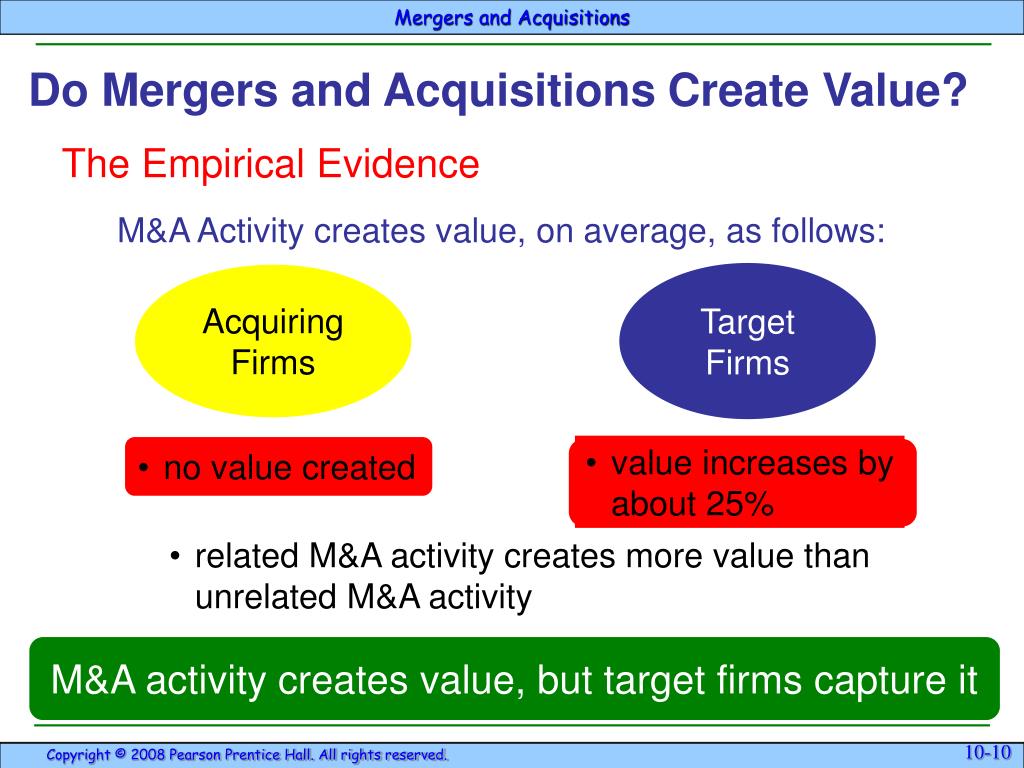 Mergers and Acquisitions

Do Mergers and Acquisitions Create Value?

The Empirical Evidence

M&A Activity creates value, on average, as follows:

Acquiring Firms

Target Firms

• no value created

• value increases by about 25%

• related M&A activity creates more value than unrelated M&A activity

M&A activity creates value, but target firms capture it

Copyright © 2008 Pearson Prentice Hall. All rights reserved.

10-10